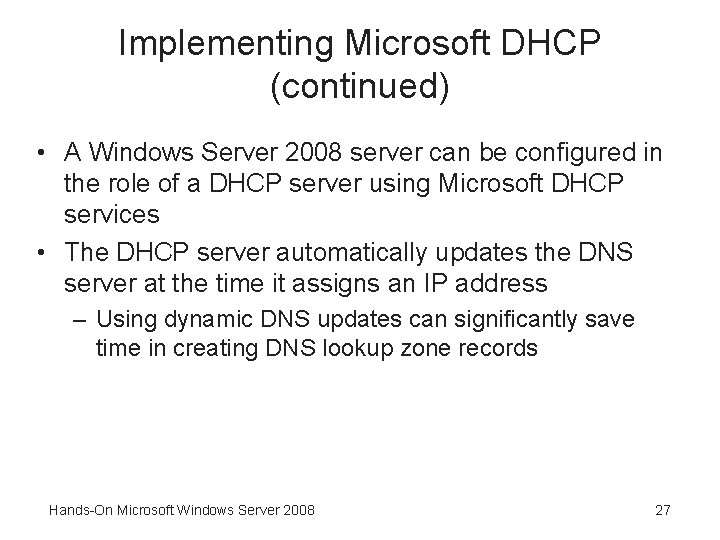 Implementing Microsoft DHCP (continued)

• A Windows Server 2008 server can be configured in the role of a DHCP server using Microsoft DHCP services

• The DHCP server automatically updates the DNS server at the time it assigns an IP address

– Using dynamic DNS updates can significantly save time in creating DNS lookup zone records

Hands-On Microsoft Windows Server 2008

27